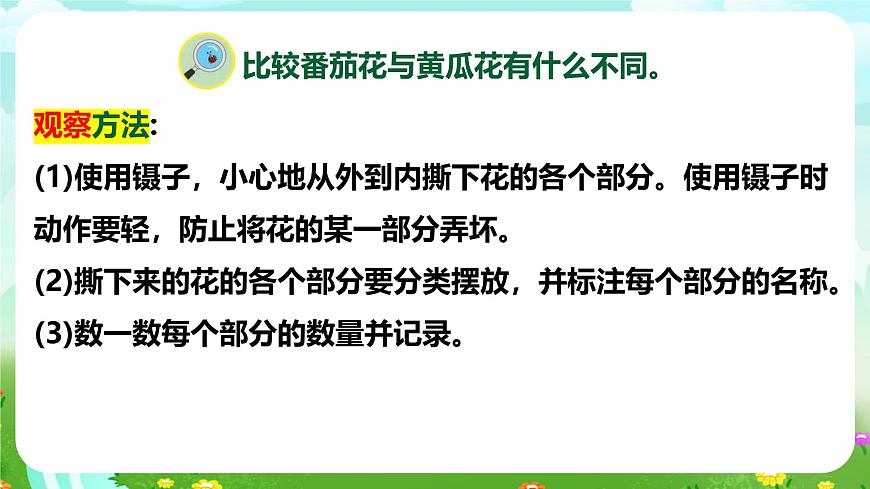 比较番茄花与黄瓜花有什么不同。

观察方法:

(1)使用镊子，小心地从外到内撕下花的各个部分。使用镊子时动作要轻，防止将花的某一部分弄坏。

(2)撕下来的花的各个部分要分类摆放，并标注每个部分的名称。

(3)数一数每个部分的数量并记录。